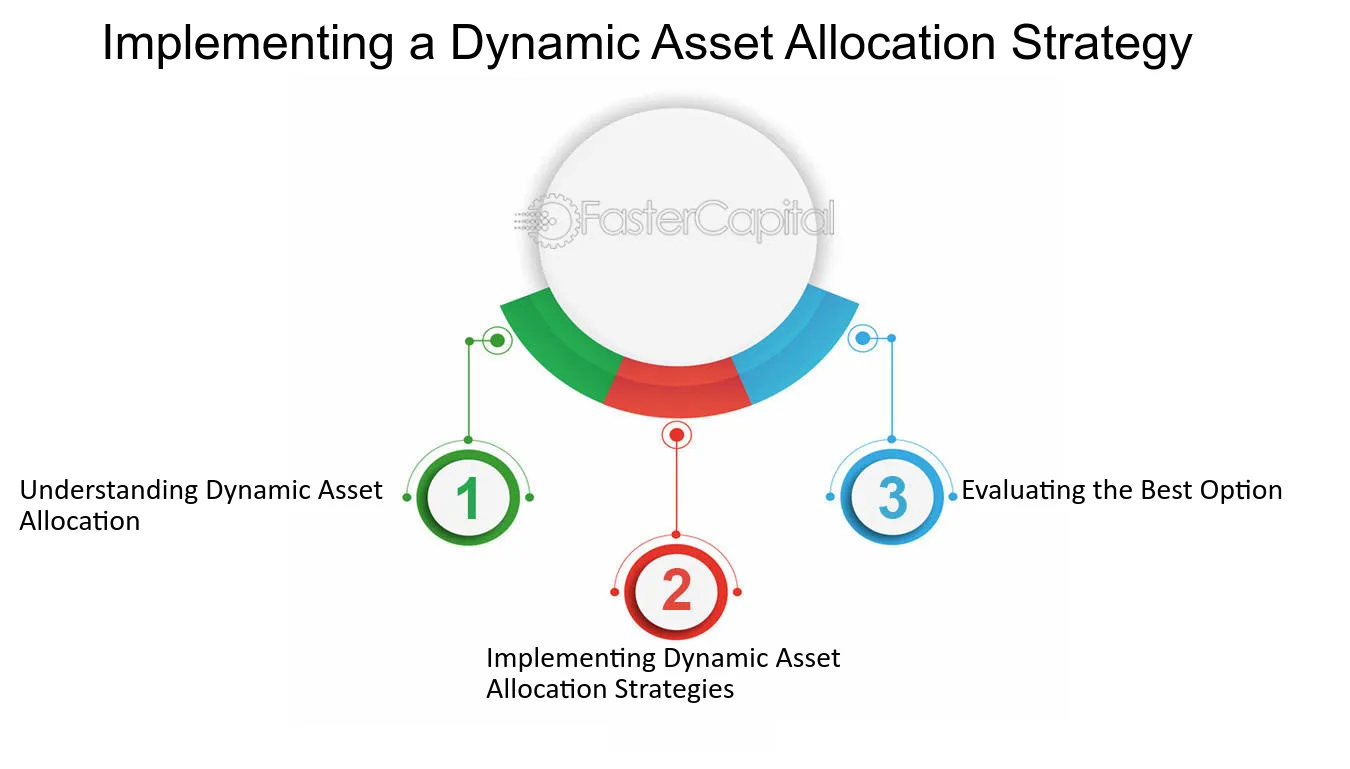 Implementing a Dynamic Asset Allocation Strategy

FasterCapital

1

Understanding Dynamic Asset Allocation

2

Implementing Dynamic Asset Allocation Strategies

3

Evaluating the Best Option